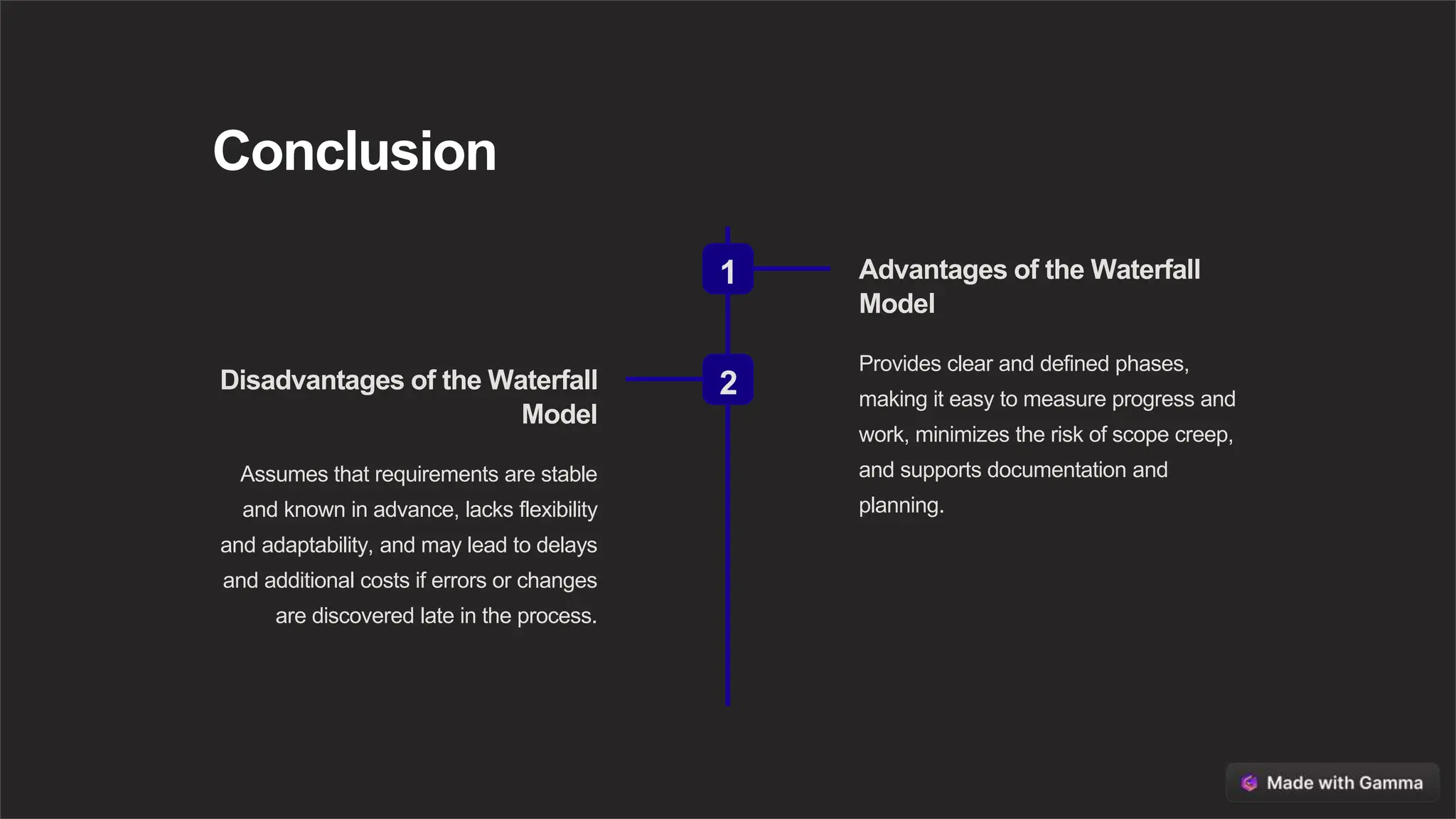 Conclusion

1

Advantages of the Waterfall Model

Provides clear and defined phases, making it easy to measure progress and work, minimizes the risk of scope creep, and supports documentation and planning.

2

Disadvantages of the Waterfall Model

Assumes that requirements are stable and known in advance, lacks flexibility and adaptability, and may lead to delays and additional costs if errors or changes are discovered late in the process.

Made with Gamma